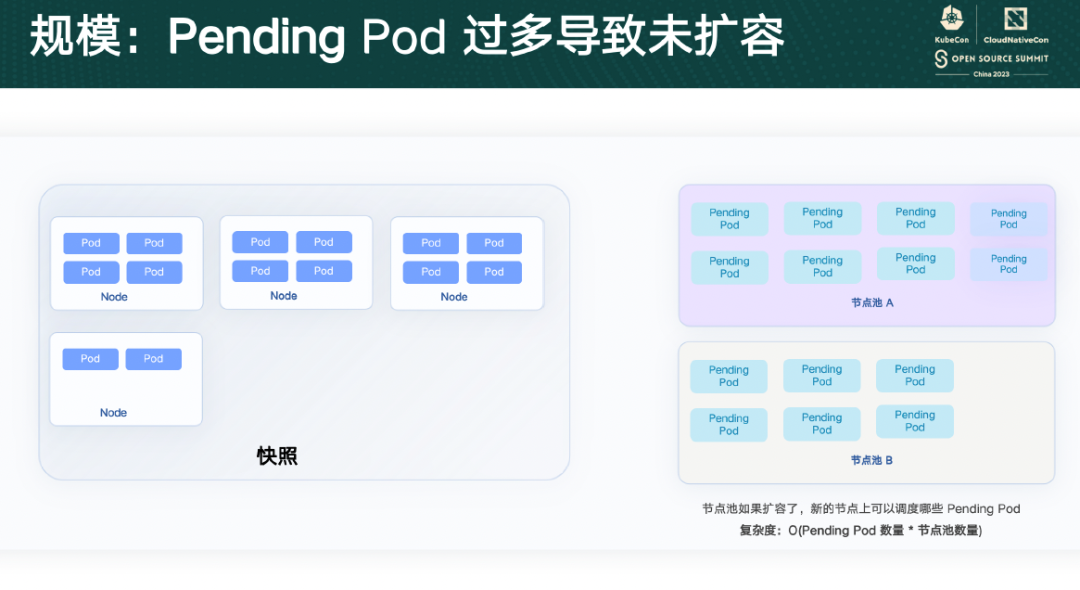 规模：Pending Pod 过多导致未扩容

KubeCon | CloudNativeCon
OPEN SOURCE SUMMIT
China 2023

Pod Pod
Pod Pod
Node

Pod Pod
Pod Pod
Node

Pod Pod
Pod Pod
Node

Pod Pod
Node

快照

Pending Pod Pending Pod Pending Pod Pending Pod
Pending Pod Pending Pod Pending Pod Pending Pod
节点池 A

Pending Pod Pending Pod Pending Pod
Pending Pod Pending Pod Pending Pod
节点池 B

节点池如果扩容了，新的节点上可以调度哪些 Pending Pod
复杂度：O(Pending Pod 数量 * 节点池数量)